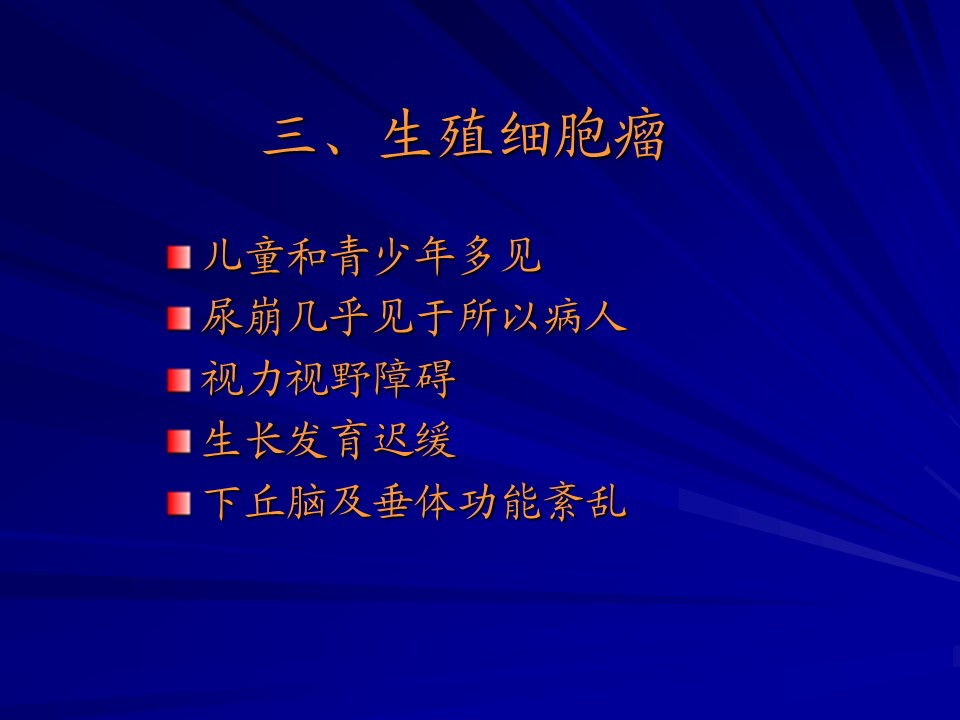 三、生殖细胞瘤

儿童和青少年多见

尿崩几乎见于所以病人

视力视野障碍

生长发育迟缓

下丘脑及垂体功能紊乱